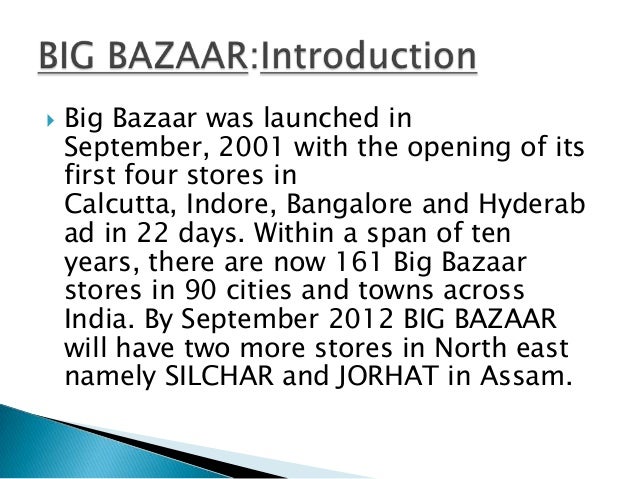 BIG BAZAAR:Introduction

Big Bazaar was launched in September, 2001 with the opening of its first four stores in Calcutta, Indore, Bangalore and Hyderab ad in 22 days. Within a span of ten years, there are now 161 Big Bazaar stores in 90 cities and towns across India. By September 2012 BIG BAZAAR will have two more stores in North east namely SILCHAR and JORHAT in Assam.